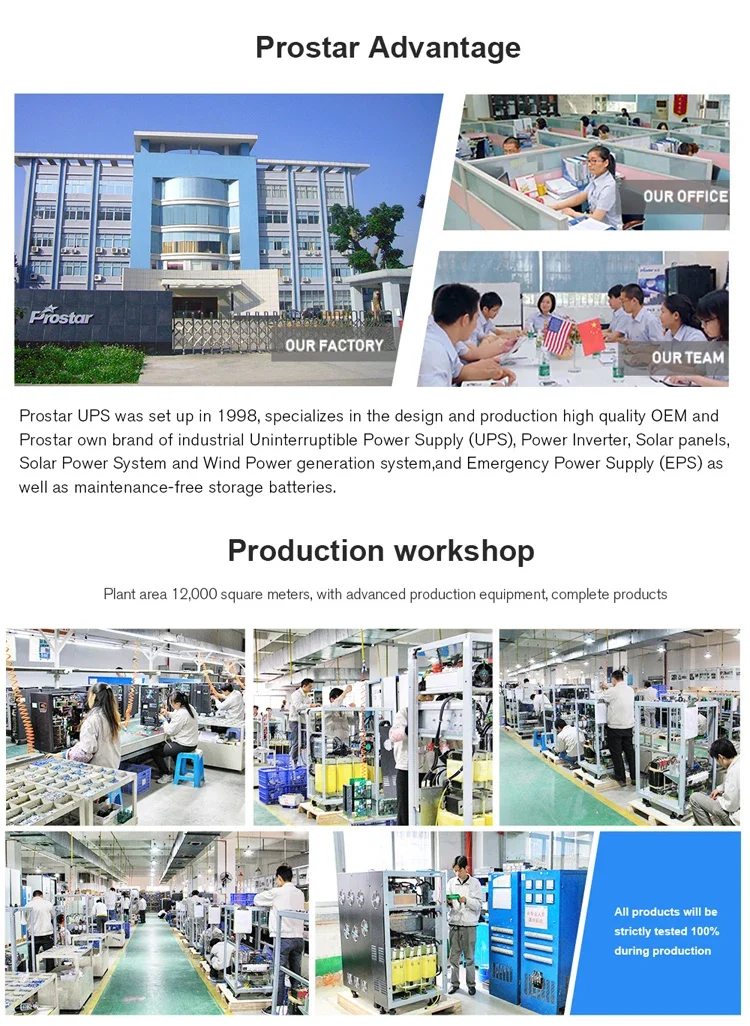 Prostar Advantage

Prostar

OUR FACTORY

OUR OFFICE

OUR TEAM

Prostar UPS was set up in 1998, specializes in the design and production high quality OEM and Prostar own brand of industrial Uninterruptible Power Supply (UPS), Power Inverter, Solar panels, Solar Power System and Wind Power generation system,and Emergency Power Supply (EPS) as well as maintenance-free storage batteries.

Production workshop

Plant area 12,000 square meters, with advanced production equipment, complete products

All products will be strictly tested 100% during production